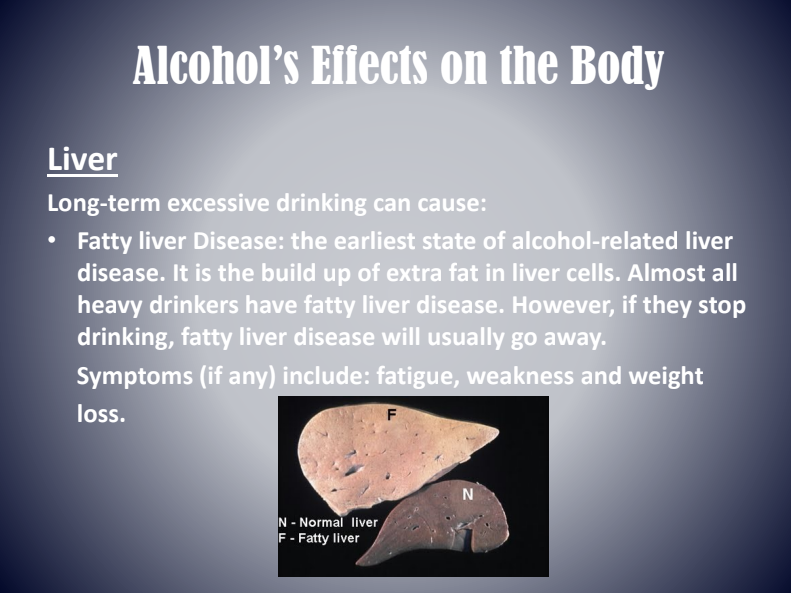 Alcohol's Effects on the Body

Liver

Long-term excessive drinking can cause:

• Fatty liver Disease: the earliest state of alcohol-related liver disease. It is the build up of extra fat in liver cells. Almost all heavy drinkers have fatty liver disease. However, if they stop drinking, fatty liver disease will usually go away.

Symptoms (if any) include: fatigue, weakness and weight loss.

F

N

N - Normal liver
F - Fatty liver